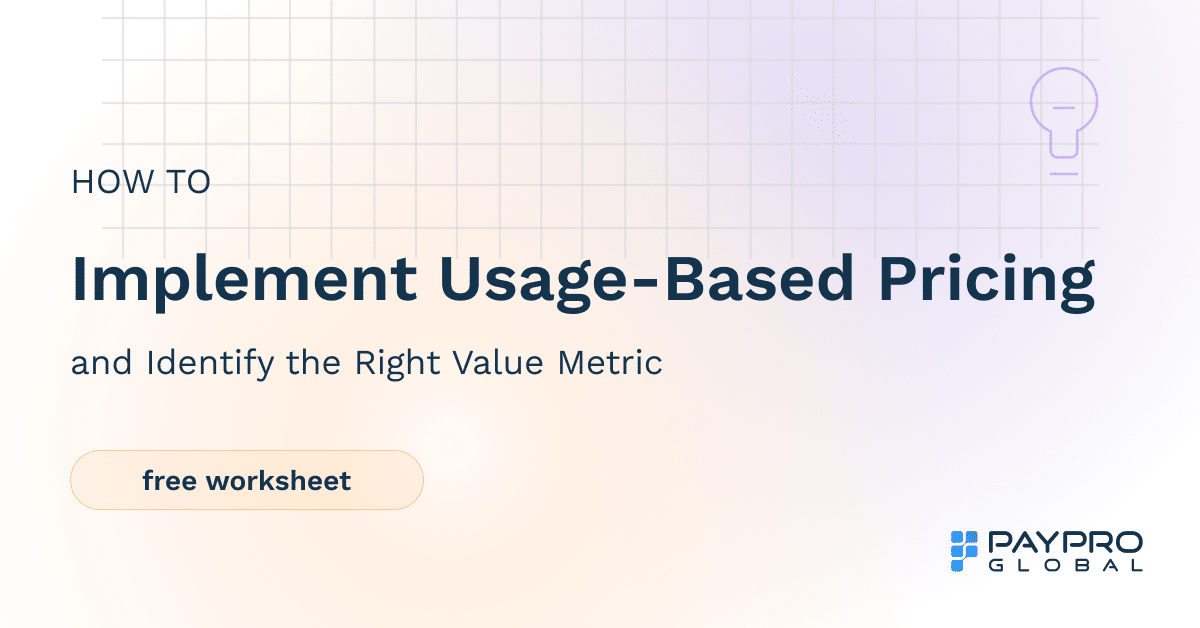 HOW TO

Implement Usage-Based Pricing

and Identify the Right Value Metric

free worksheet

PAYPRO
GLOBAL